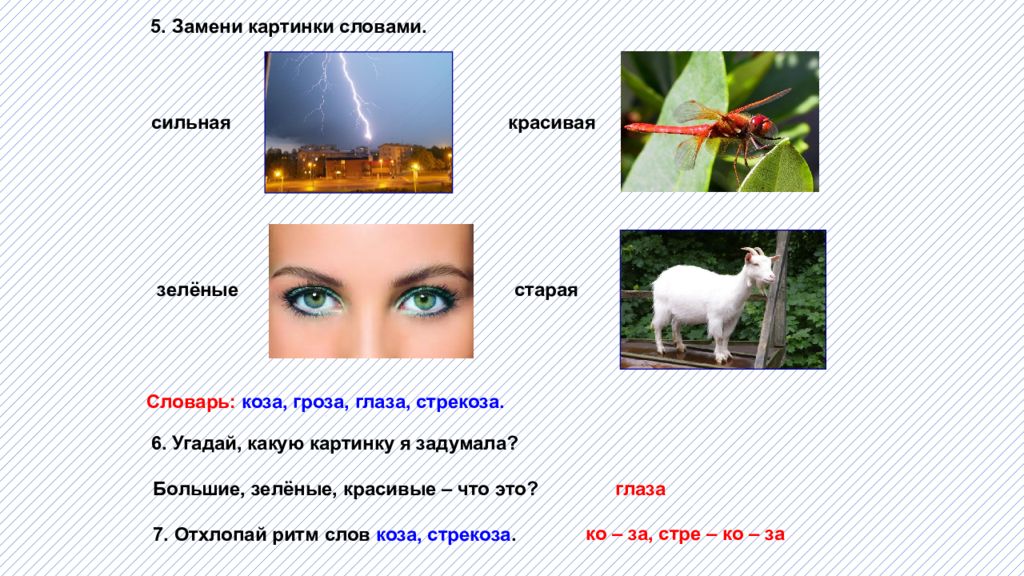 5. Замени картинки словами.

сильная

красивая

зелёные

старая

Словарь: коза, гроза, глаза, стрекоза.

6. Угадай, какую картинку я задумала?

Большие, зелёные, красивые – что это?

глаза

7. Отхлопай ритм слов коза, стрекоза.

ко – за, стре – ко – за